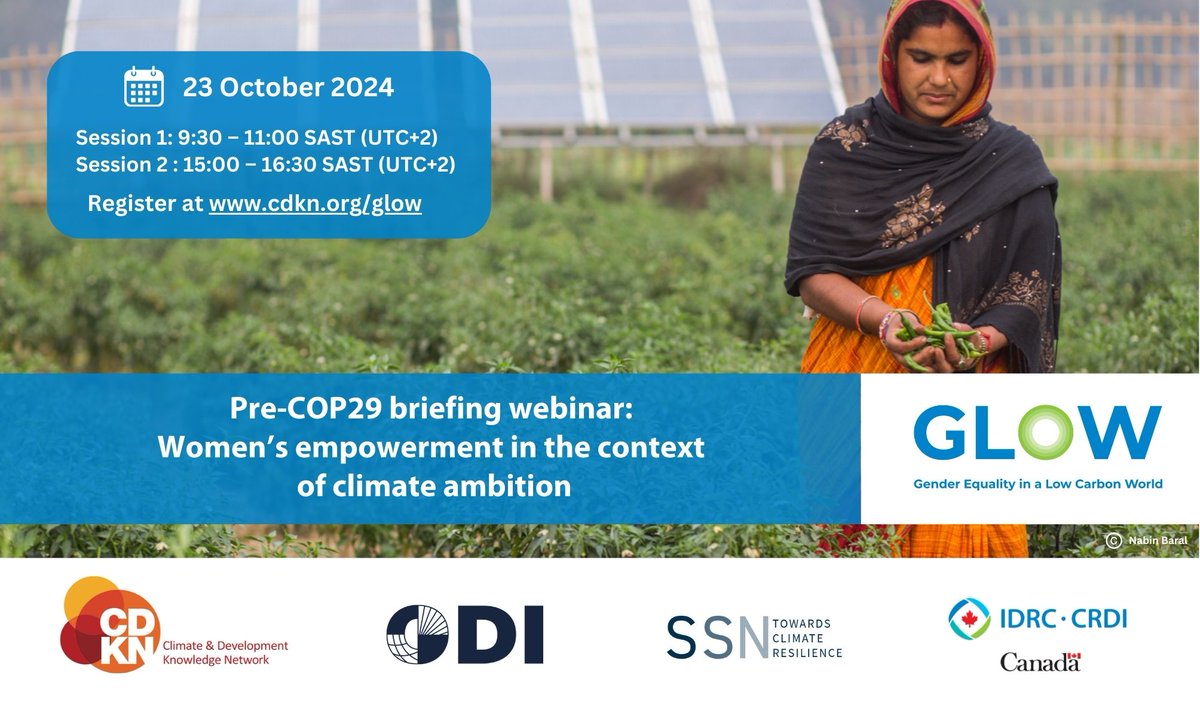 23 October 2024

Session 1: 9:30 – 11:00 SAST (UTC+2)
Session 2 : 15:00 – 16:30 SAST (UTC+2)

Register at www.cdkn.org/glow

Pre-COP29 briefing webinar: Women's empowerment in the context of climate ambition

GLOW
Gender Equality in a Low Carbon World

© Nabin Baral

CDKN Climate & Development Knowledge Network

ODI

SSN TOWARDS CLIMATE RESILIENCE

IDRC · CRDI
Canada